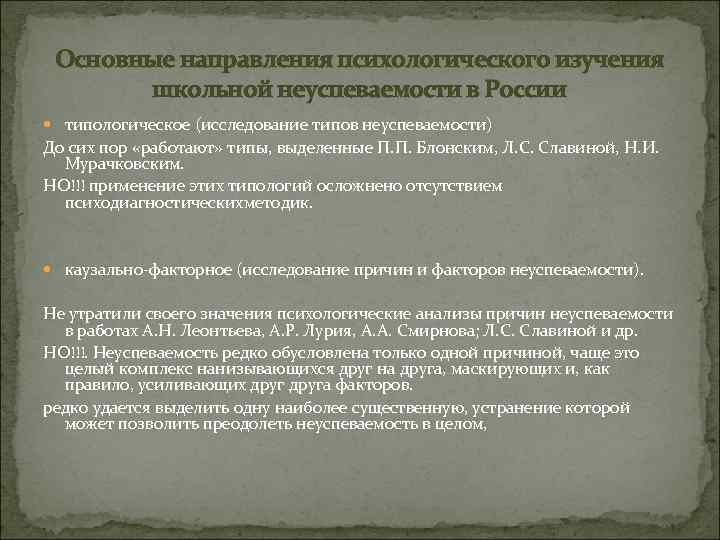 Основные направления психологического изучения школьной неуспеваемости в России

типологическое (исследование типов неуспеваемости)

До сих пор «работают» типы, выделенные П.П. Блонским, Л.С. Славиной, Н.И. Мурачковским.

НО!!! применение этих типологий осложнено отсутствием психодиагностическихметодик.

каузально-факторное (исследование причин и факторов неуспеваемости).

Не утратили своего значения психологические анализы причин неуспеваемости в работах А.Н. Леонтьева, А.Р. Лурия, А.А. Смирнова; Л.С. Славиной и др.

НО!!!. Неуспеваемость редко обусловлена только одной причиной, чаще это целый комплекс нанизывающихся друг на друга, маскирующих и, как правило, усиливающих друг друга факторов.

редко удается выделить одну наиболее существенную, устранение которой может позволить преодолеть неуспеваемость в целом,